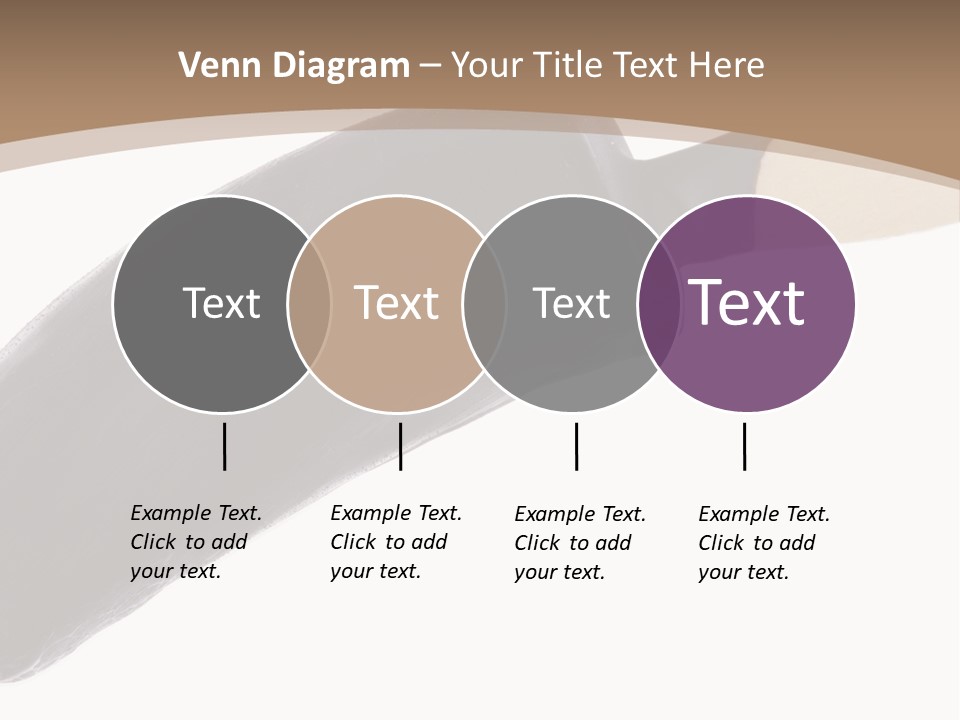 Venn Diagram – Your Title Text Here

Text

Text

Text

Text

Example Text. Click to add your text.

Example Text. Click to add your text.

Example Text. Click to add your text.

Example Text. Click to add your text.